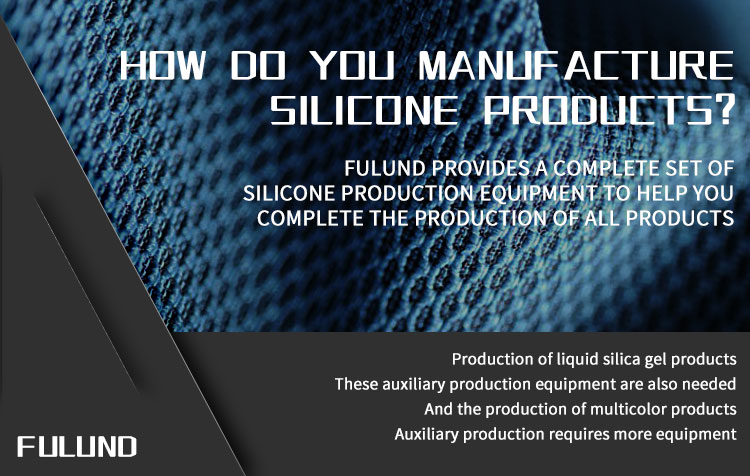 HOW DO YOU MANUFACTURE SILICONE PRODUCTS?

FULUND PROVIDES A COMPLETE SET OF SILICONE PRODUCTION EQUIPMENT TO HELP YOU COMPLETE THE PRODUCTION OF ALL PRODUCTS

Production of liquid silica gel products
These auxiliary production equipment are also needed
And the production of multicolor products
Auxiliary production requires more equipment

FULUND